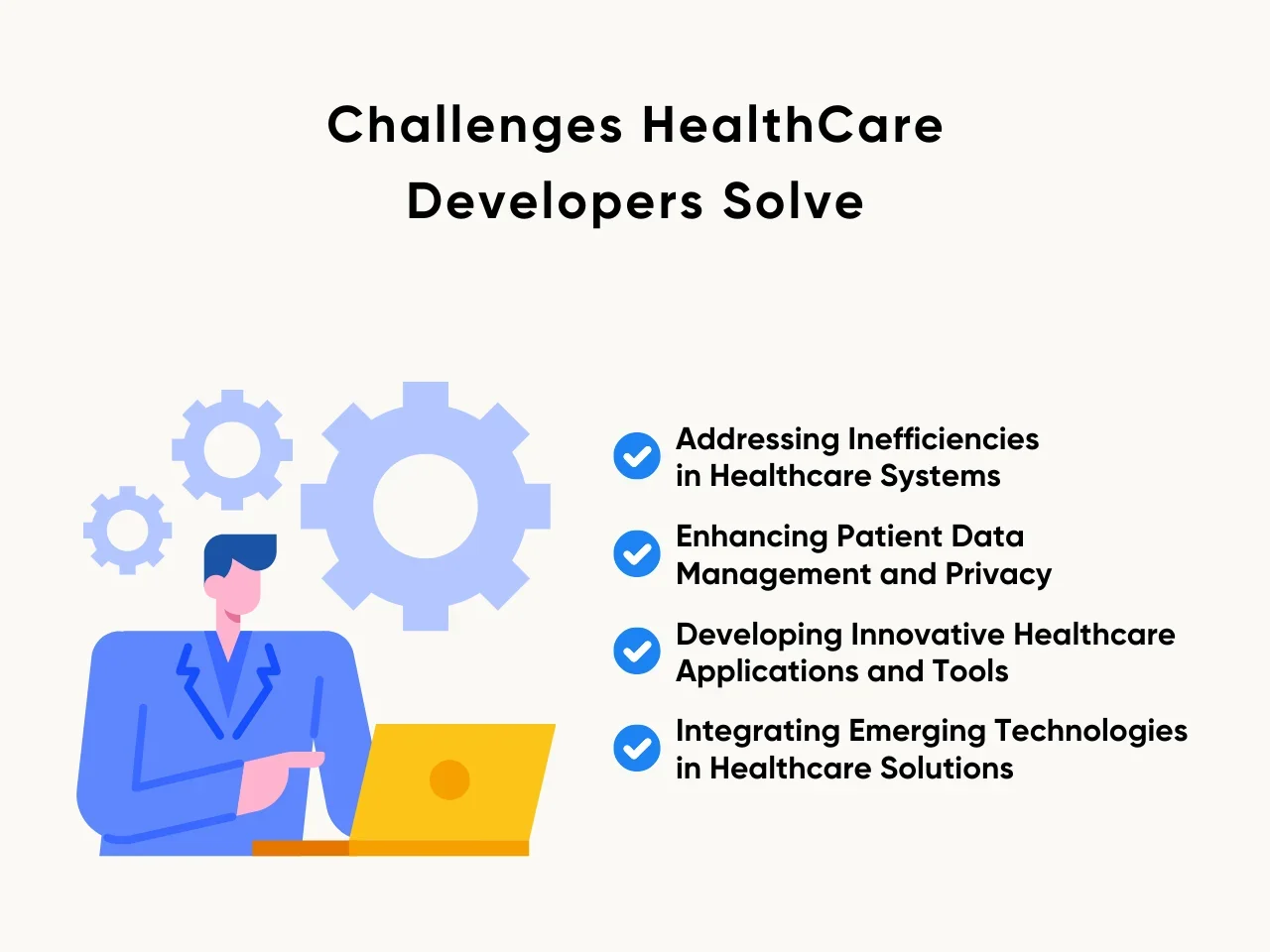 Challenges HealthCare Developers Solve

Addressing Inefficiencies in Healthcare Systems

Enhancing Patient Data Management and Privacy

Developing Innovative Healthcare Applications and Tools

Integrating Emerging Technologies in Healthcare Solutions